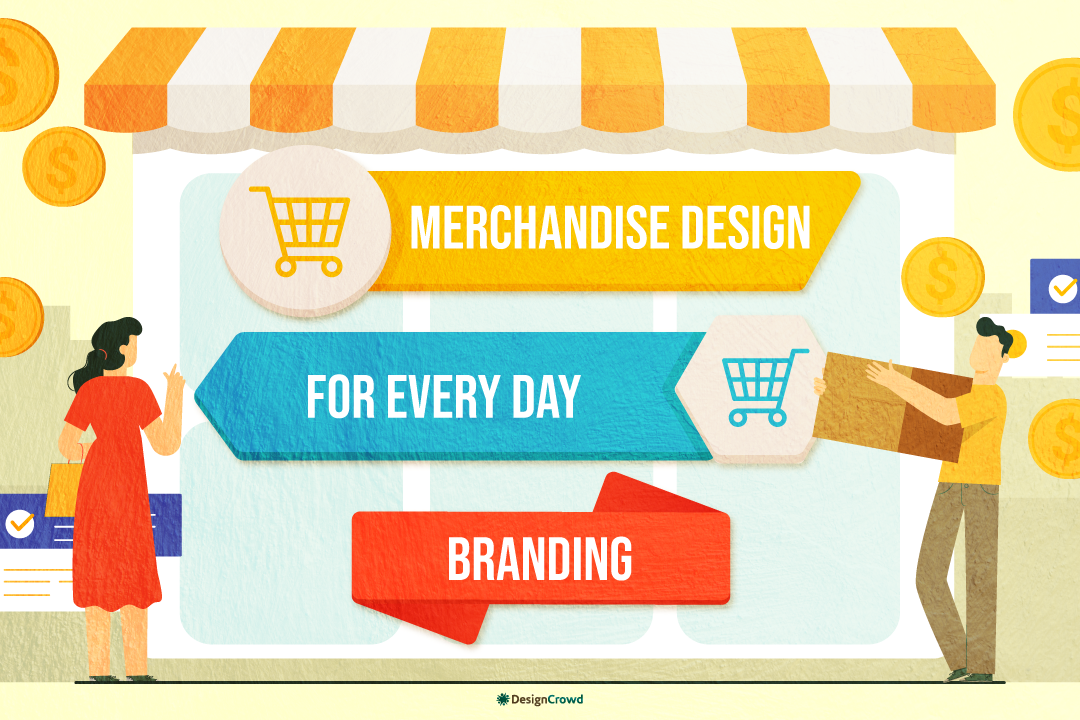 MERCHANDISE DESIGN

FOR EVERY DAY

BRANDING

DesignCrowd